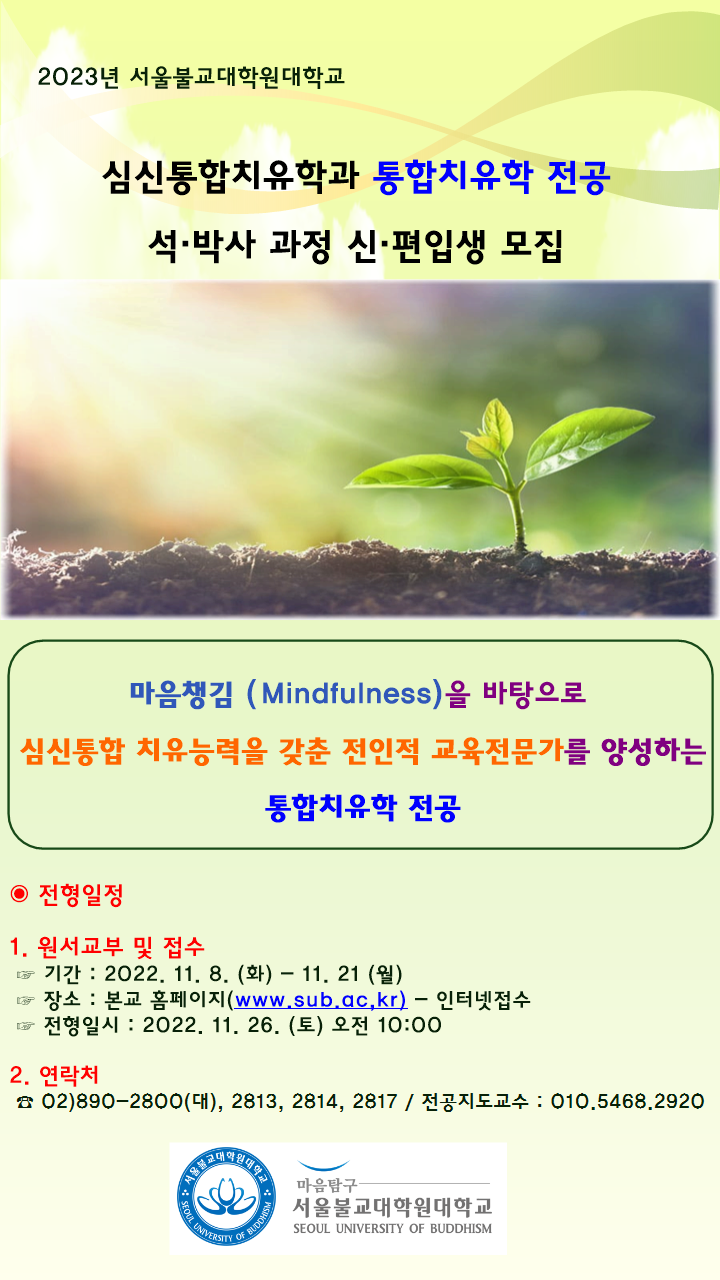 2023년 서울불교대학원대학교

심신통합치유학과 통합치유학 전공

석·박사 과정 신·편입생 모집

마음챙김 (Mindfulness)을 바탕으로

심신통합 치유능력을 갖춘 전인적 교육전문가를 양성하는

통합치유학 전공

◉ 전형일정

1. 원서교부 및 접수
☞ 기간 : 2022. 11. 8. (화) – 11. 21 (월)
☞ 장소 : 본교 홈페이지(www.sub.ac,kr) – 인터넷접수
☞ 전형일시 : 2022. 11. 26. (토) 오전 10:00

2. 연락처
☎ 02)890-2800(대), 2813, 2814, 2817 / 전공지도교수 : 010.5468.2920

서울불교대학원대학교 SEOUL UNIVERSITY OF BUDDHISM

마음탐구
서울불교대학원대학교
SEOUL UNIVERSITY OF BUDDHISM